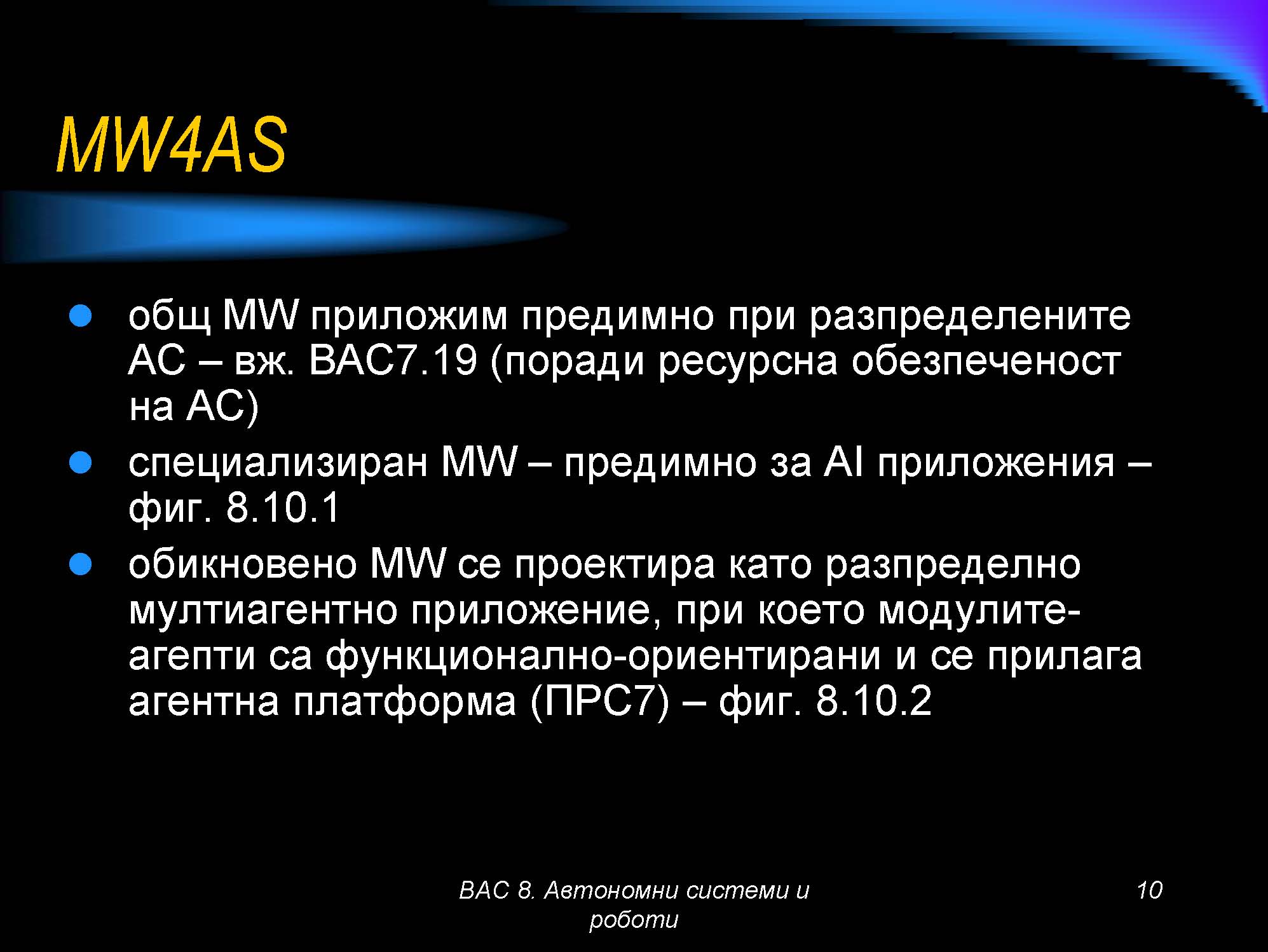 MW4AS

- общ MW приложим предимно при разпределените АС – вж. ВАС7.19 (поради ресурсна обезпеченост на АС)
- специализиран MW – предимно за AI приложения – фиг. 8.10.1
- обикновено MW се проектира като разпределно мултиагентно приложение, при което модулите-агепти са функционално-ориентирани и се прилага агентна платформа (ПРС7) – фиг. 8.10.2

ВАС 8. Автономни системи и роботи

10